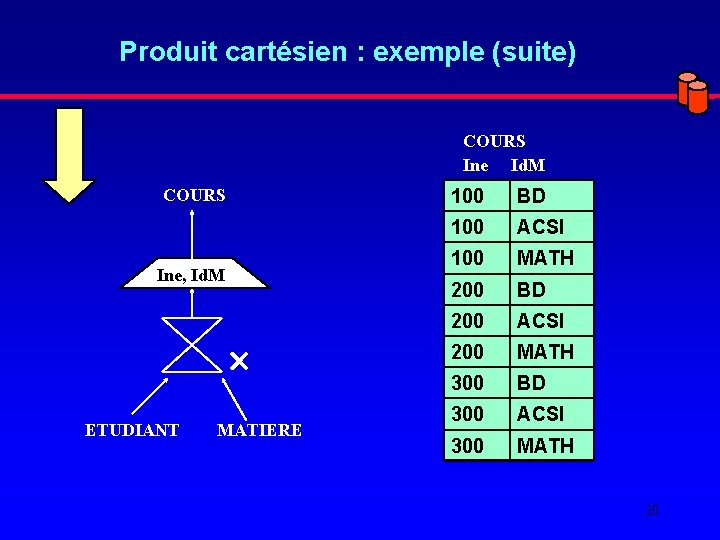 Produit cartésien : exemple (suite)

COURS

Ine, IdM

×

ETUDIANT

MATIERE

COURS

| Ine | IdM |
|---|---|
| 100 | BD |
| 100 | ACSI |
| 100 | MATH |
| 200 | BD |
| 200 | ACSI |
| 200 | MATH |
| 300 | BD |
| 300 | ACSI |
| 300 | MATH |

20